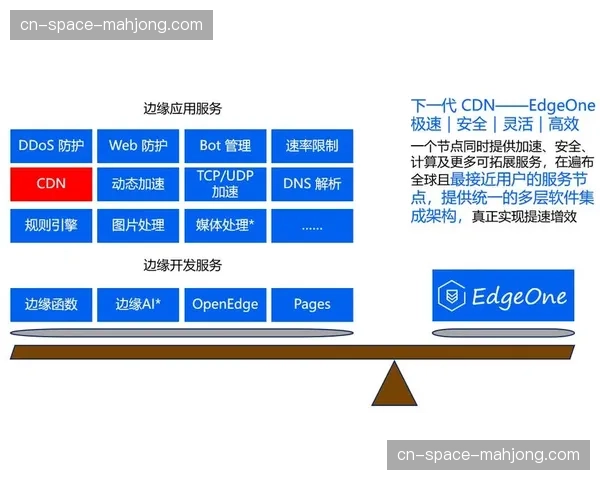 cn-space-mahjong.com

边缘应用服务

| DDoS 防护 | Web 防护 | Bot 管理 | 速率限制 |
|---|---|---|---|
| CDN | 动态加速 | TCP/UDP 加速 | DNS 解析 |
| 规则引擎 | 图片处理 | 媒体处理* | ...... |

边缘开发服务

| 边缘函数 | 边缘AI* | OpenEdge | Pages |
|---|---|---|---|

下一代 CDN——EdgeOne
极速 | 安全 | 灵活 | 高效

一个节点同时提供加速、安全、计算及更多可拓展服务，在遍布全球且最接近用户的服务节点，提供统一的多层软件集成架构，真正实现提速增效

EdgeOne

cn-space-mahjong.com